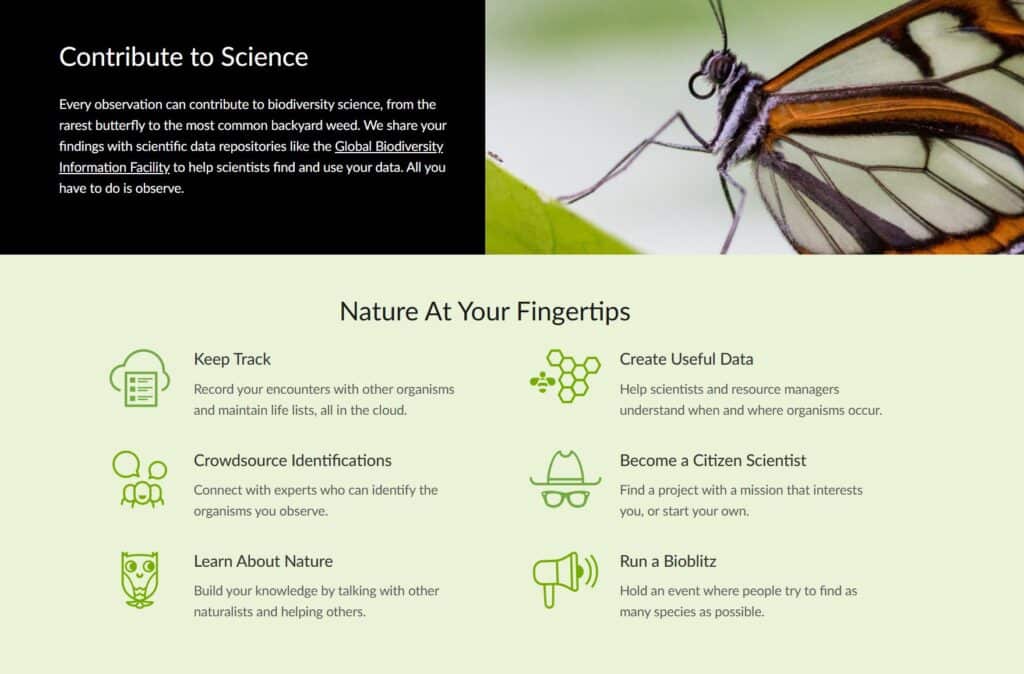 Contribute to Science

Every observation can contribute to biodiversity science, from the rarest butterfly to the most common backyard weed. We share your findings with scientific data repositories like the Global Biodiversity Information Facility to help scientists find and use your data. All you have to do is observe.

Nature At Your Fingertips

Keep Track

Record your encounters with other organisms and maintain life lists, all in the cloud.

Crowdsource Identifications

Connect with experts who can identify the organisms you observe.

Learn About Nature

Build your knowledge by talking with other naturalists and helping others.

Create Useful Data

Help scientists and resource managers understand when and where organisms occur.

Become a Citizen Scientist

Find a project with a mission that interests you, or start your own.

Run a Bioblitz

Hold an event where people try to find as many species as possible.